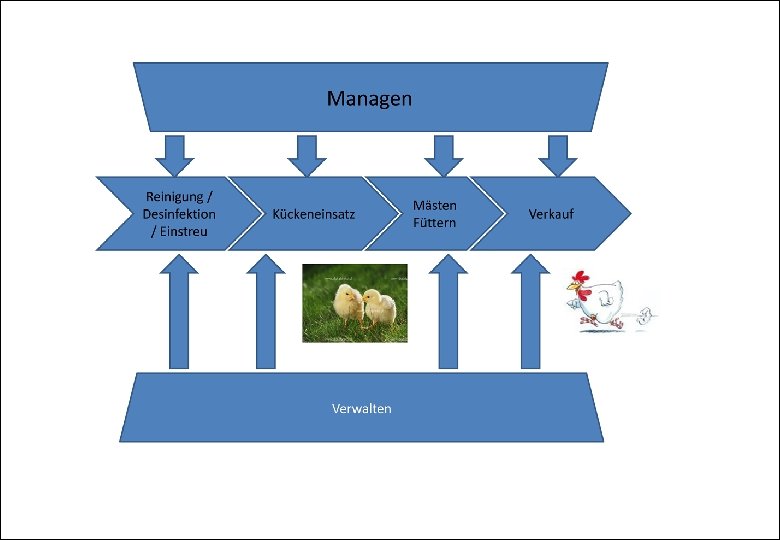 Managen

Reinigung / Desinfektion / Einstreu

Kückeneinsatz

Mästen Füttern

Verkauf

Verwalten